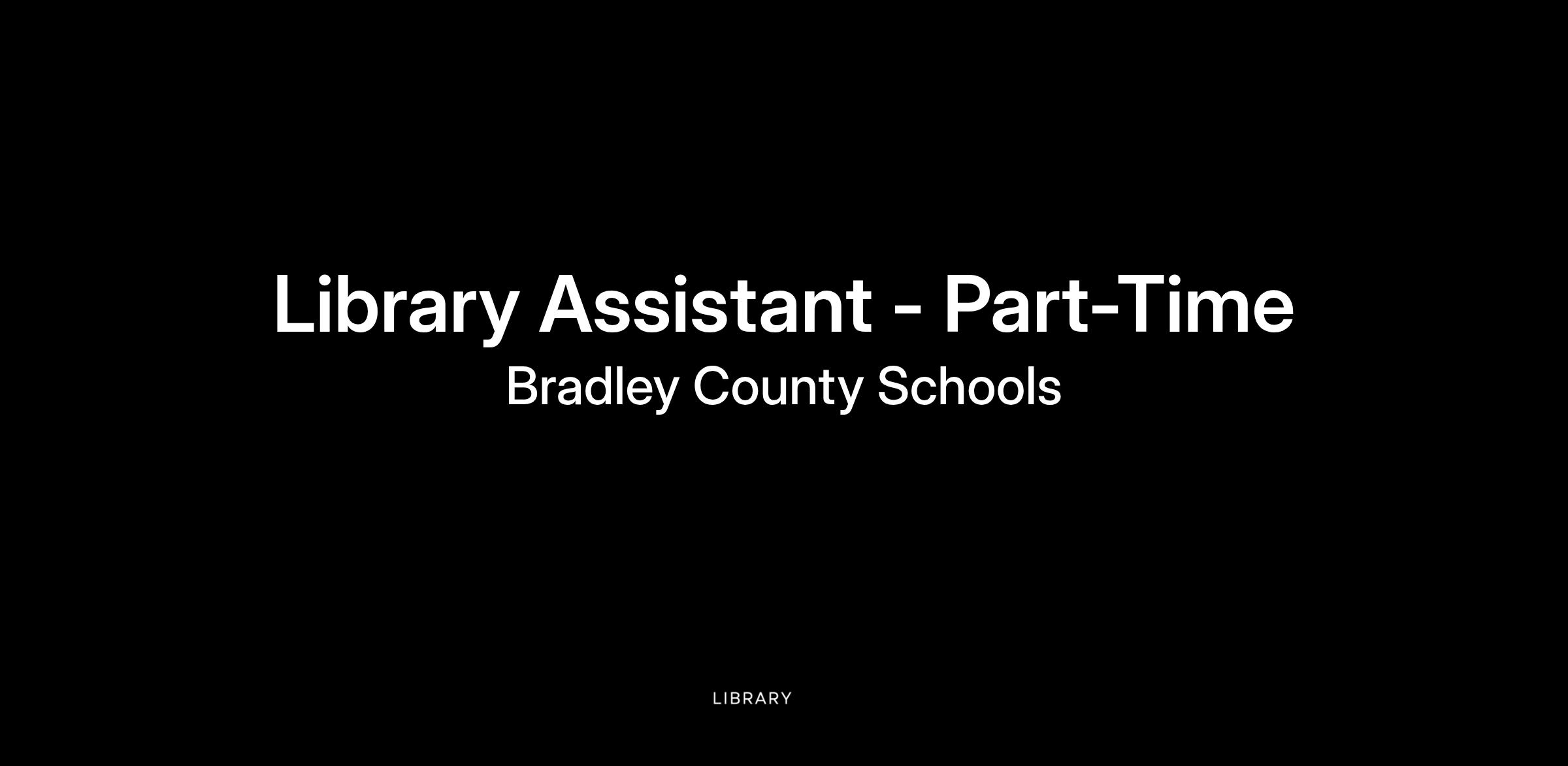 Library Assistant - Part-Time

Bradley County Schools

LIBRARY